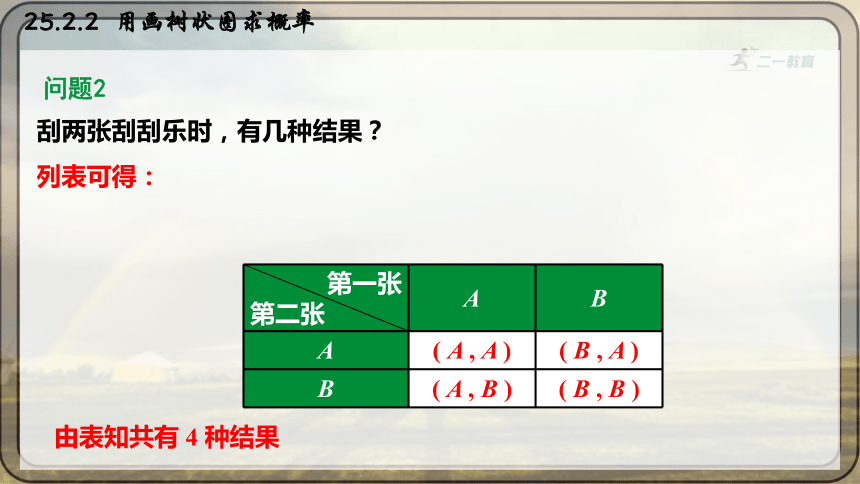 25.2.2 用画树状图求概率

二一教育

问题2

刮两张刮刮乐时，有几种结果？

列表可得：

| 第一张 / 第二张 | $A$ | $B$ |
|---|---|---|
| $A$ | $(A,A)$ | $(B,A)$ |
| $B$ | $(A,B)$ | $(B,B)$ |

由表知共有 4 种结果